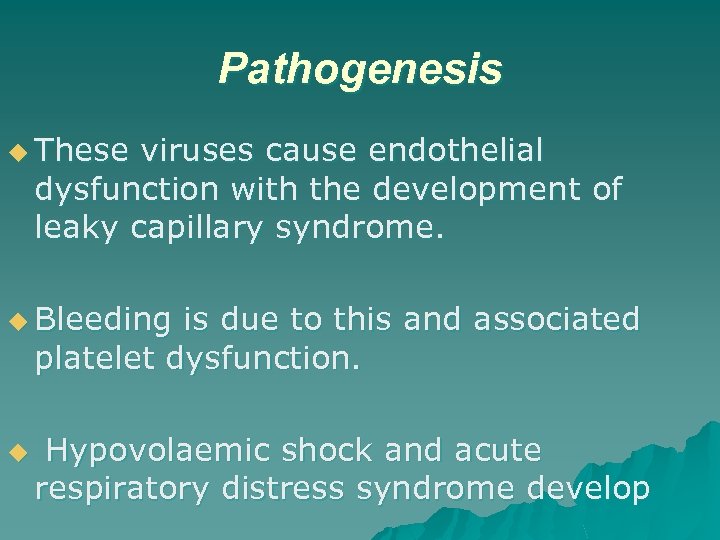 Pathogenesis

◆ These viruses cause endothelial dysfunction with the development of leaky capillary syndrome.

◆ Bleeding is due to this and associated platelet dysfunction.

◆ Hypovolaemic shock and acute respiratory distress syndrome develop